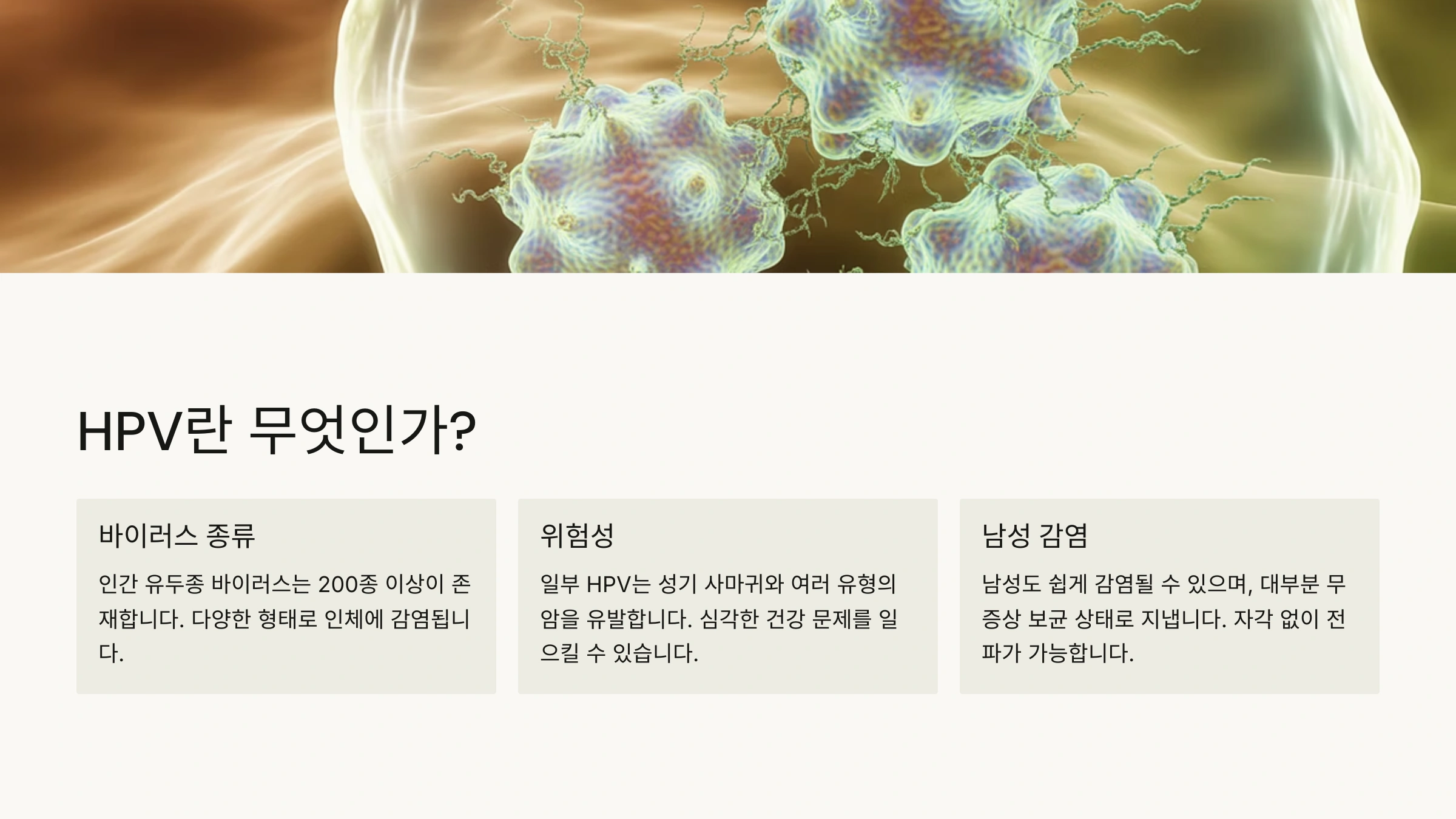 HPV란 무엇인가?

바이러스 종류

인간 유두종 바이러스는 200종 이상이 존재합니다. 다양한 형태로 인체에 감염됩니다.

위험성

일부 HPV는 성기 사마귀와 여러 유형의 암을 유발합니다. 심각한 건강 문제를 일으킬 수 있습니다.

남성 감염

남성도 쉽게 감염될 수 있으며, 대부분 무증상 보균 상태로 지냅니다. 자각 없이 전파가 가능합니다.